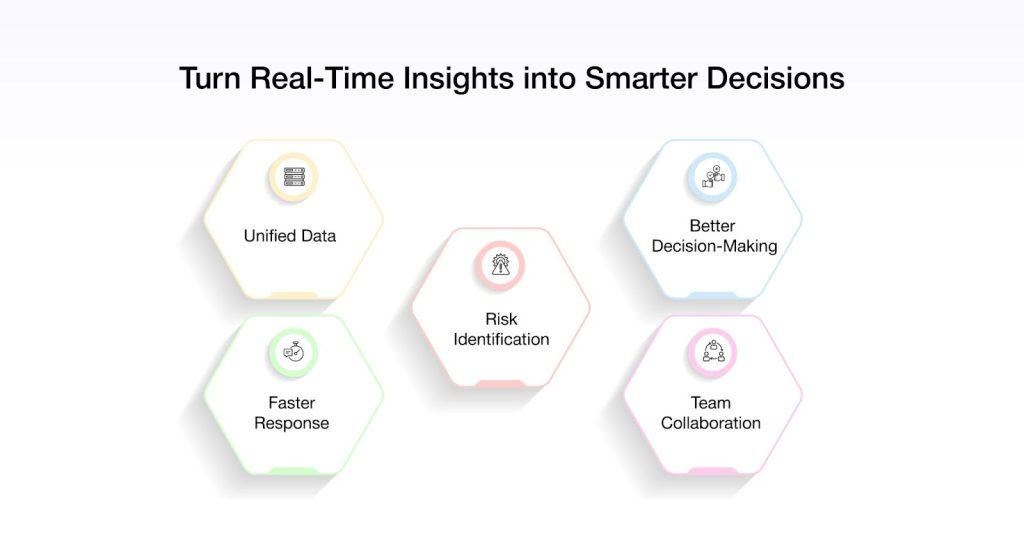 Turn Real-Time Insights into Smarter Decisions

Unified Data

Faster Response

Risk Identification

Better Decision-Making

Team Collaboration